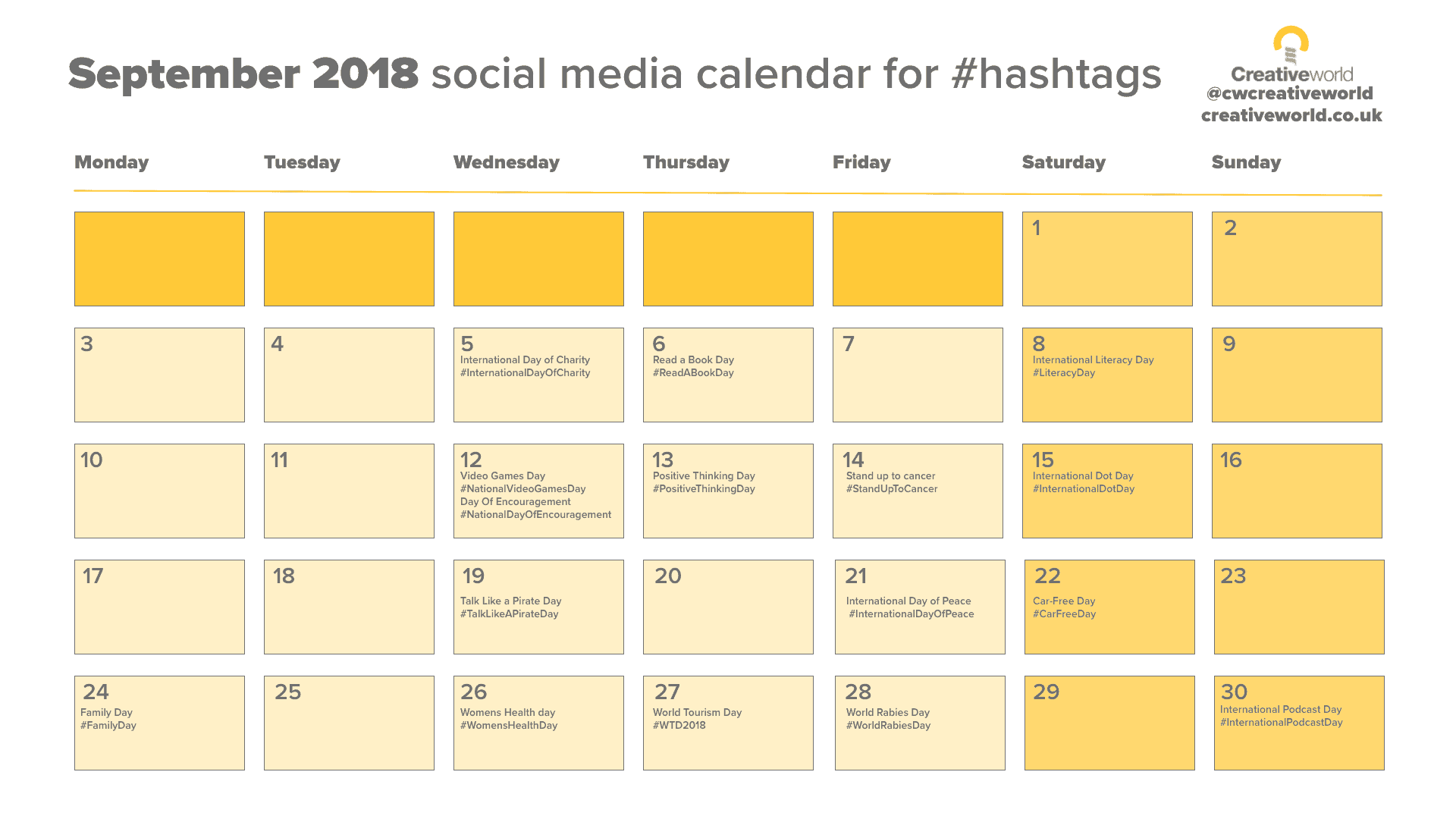 September 2018 social media calendar for #hashtags

Creativeworld
@cwcreativeworld
creativeworld.co.uk

| Monday | Tuesday | Wednesday | Thursday | Friday | Saturday | Sunday |
|---|---|---|---|---|---|---|
| | | | | | 1 | 2 |
| 3 | 4 | 5 International Day of Charity #InternationalDayOfCharity | 6 Read a Book Day #ReadABookDay | 7 | 8 International Literacy Day #LiteracyDay | 9 |
| 10 | 11 | 12 Video Games Day #NationalVideoGamesDay Day Of Encouragement #NationalDayOfEncouragement | 13 Positive Thinking Day #PositiveThinkingDay | 14 Stand up to cancer #StandUpToCancer | 15 International Dot Day #InternationalDotDay | 16 |
| 17 | 18 | 19 Talk Like a Pirate Day #TalkLikeAPirateDay | 20 | 21 International Day of Peace #InternationalDayOfPeace | 22 Car-Free Day #CarFreeDay | 23 |
| 24 Family Day #FamilyDay | 25 | 26 Womens Health day #WomensHealthDay | 27 World Tourism Day #WTD2018 | 28 World Rabies Day #WorldRabiesDay | 29 | 30 International Podcast Day #InternationalPodcastDay |